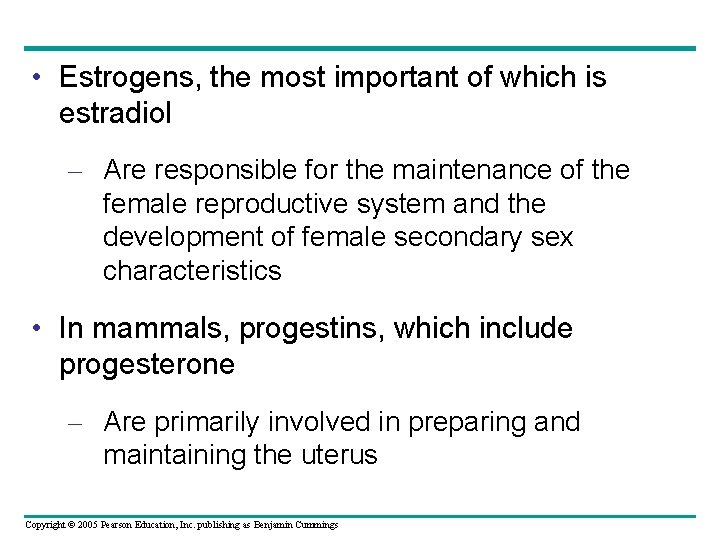 • Estrogens, the most important of which is estradiol

– Are responsible for the maintenance of the female reproductive system and the development of female secondary sex characteristics

• In mammals, progestins, which include progesterone

– Are primarily involved in preparing and maintaining the uterus

Copyright © 2005 Pearson Education, Inc. publishing as Benjamin Cummings